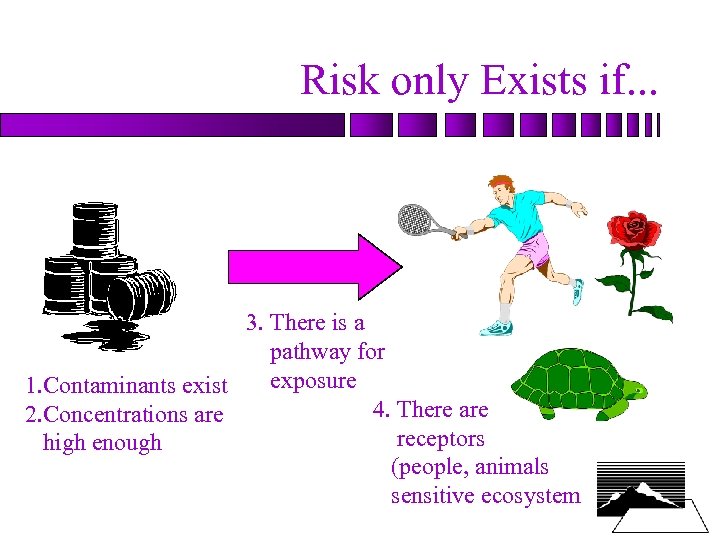 Risk only Exists if...

1.Contaminants exist
2.Concentrations are high enough

3. There is a pathway for exposure

4. There are receptors (people, animals sensitive ecosystem